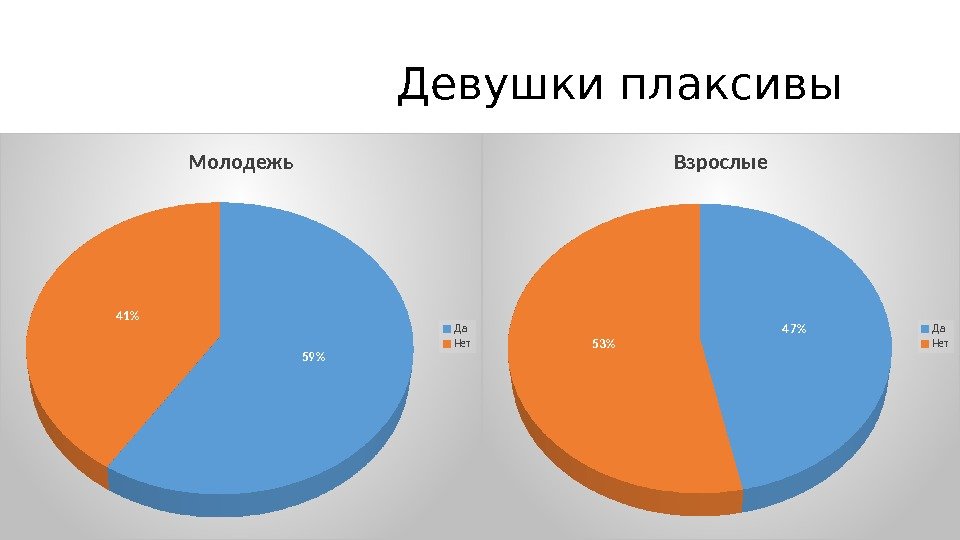 Девушки плаксивы

Молодежь

41%

59%

Да
Нет

Взрослые

53%

47%

Да
Нет